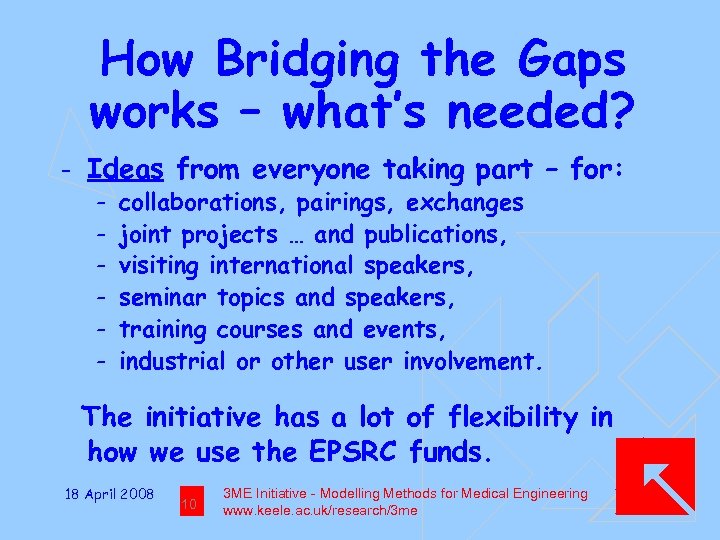 How Bridging the Gaps works – what's needed?

- Ideas from everyone taking part – for:
  - collaborations, pairings, exchanges
  - joint projects … and publications,
  - visiting international speakers,
  - seminar topics and speakers,
  - training courses and events,
  - industrial or other user involvement.

The initiative has a lot of flexibility in how we use the EPSRC funds.

18 April 2008

10

3ME Initiative - Modelling Methods for Medical Engineering
www.keele.ac.uk/research/3me